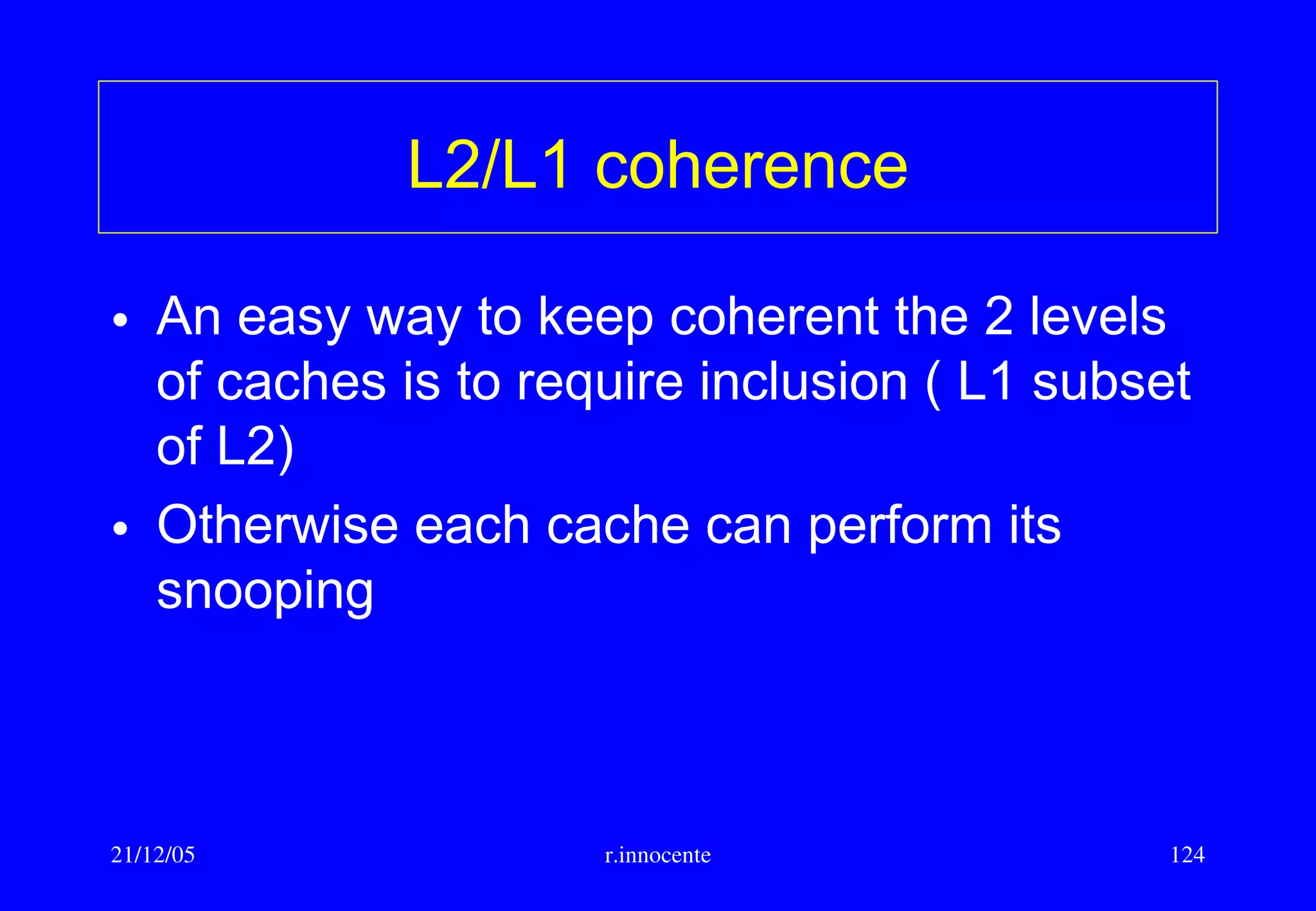 L2/L1 coherence

• An easy way to keep coherent the 2 levels of caches is to require inclusion ( L1 subset of L2)

• Otherwise each cache can perform its snooping

21/12/05

r.innocente

124